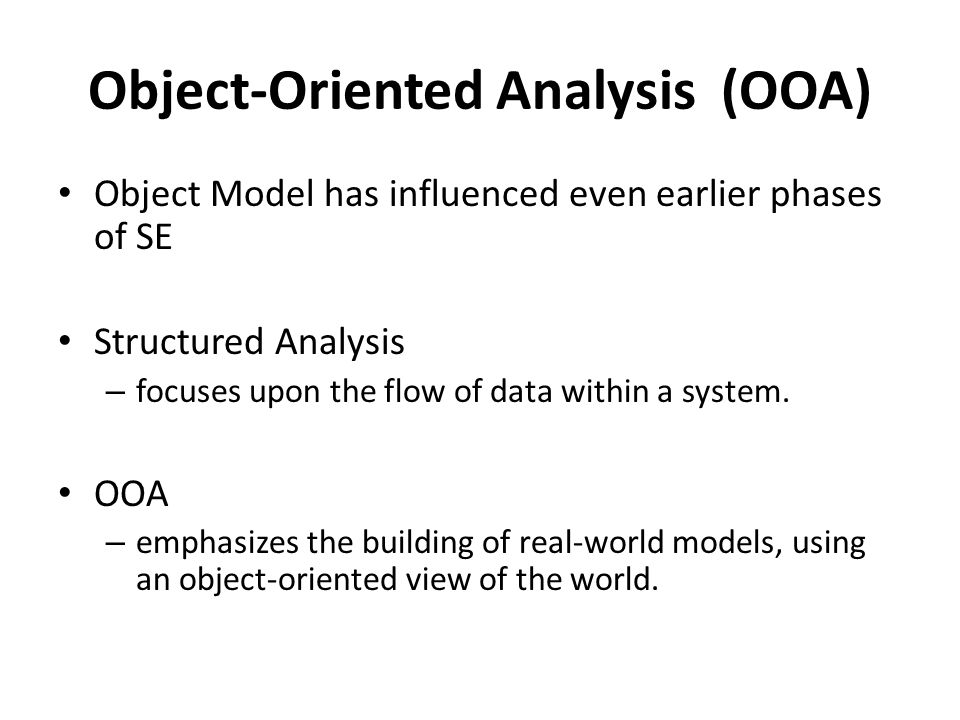 Object-Oriented Analysis (OOA)

• Object Model has influenced even earlier phases of SE

• Structured Analysis
– focuses upon the flow of data within a system.

• OOA
– emphasizes the building of real-world models, using an object-oriented view of the world.